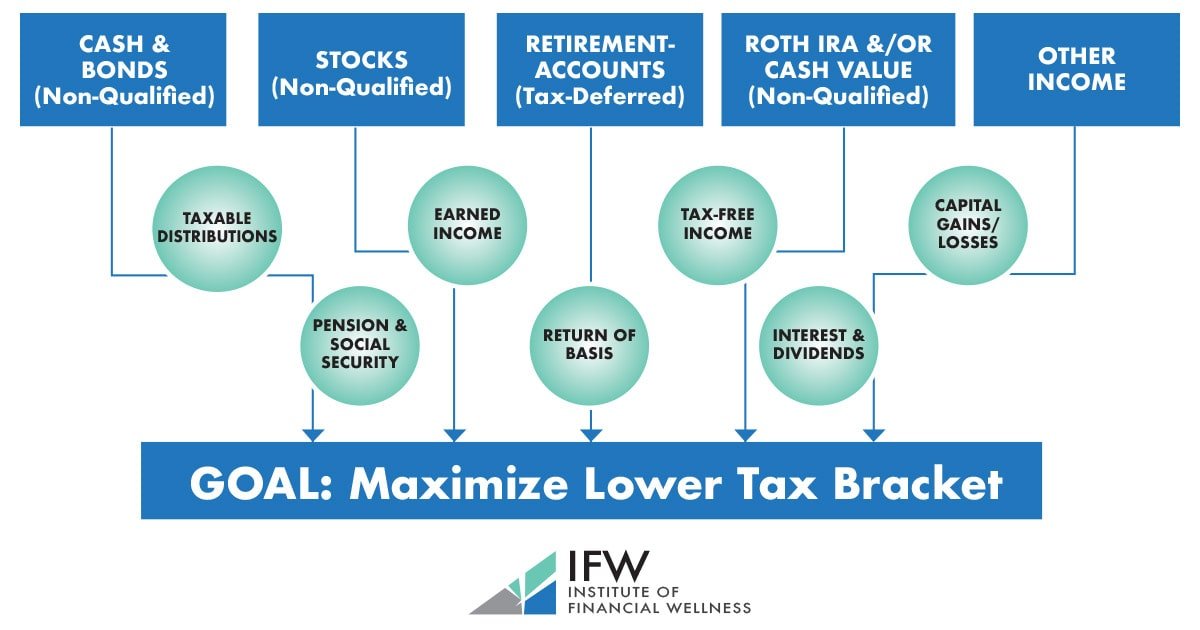 CASH & BONDS (Non-Qualified)

STOCKS (Non-Qualified)

RETIREMENT-ACCOUNTS (Tax-Deferred)

ROTH IRA &/OR CASH VALUE (Non-Qualified)

OTHER INCOME

TAXABLE DISTRIBUTIONS

EARNED INCOME

TAX-FREE INCOME

CAPITAL GAINS/ LOSSES

PENSION & SOCIAL SECURITY

RETURN OF BASIS

INTEREST & DIVIDENDS

GOAL: Maximize Lower Tax Bracket

IFW
INSTITUTE OF FINANCIAL WELLNESS